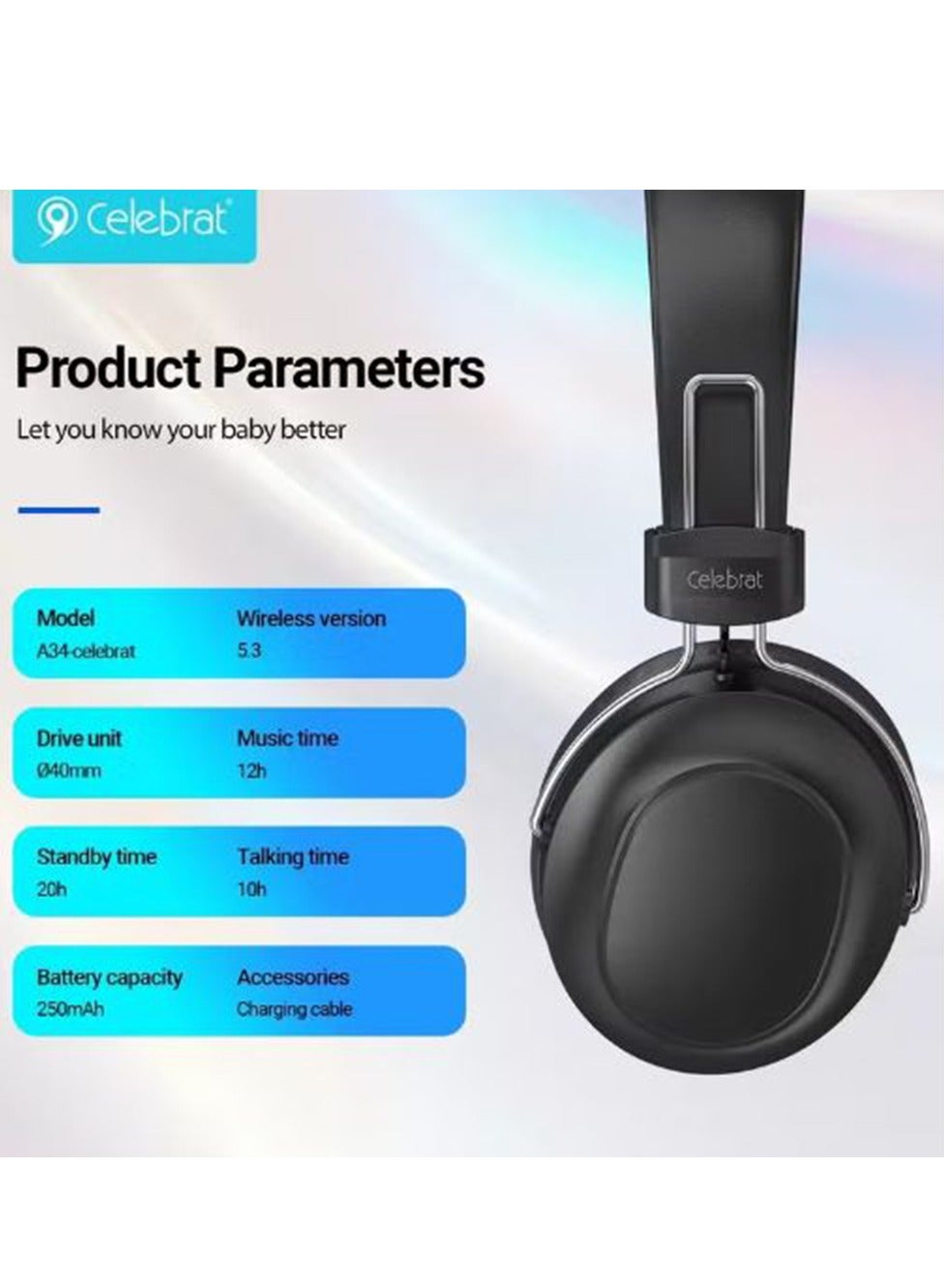 Celebrat

Product Parameters

Let you know your baby better

Model
A34-celebrat

Wireless version
5.3

Drive unit
Ø40mm

Music time
12h

Standby time
20h

Talking time
10h

Battery capacity
250mAh

Accessories
Charging cable

Celebrat